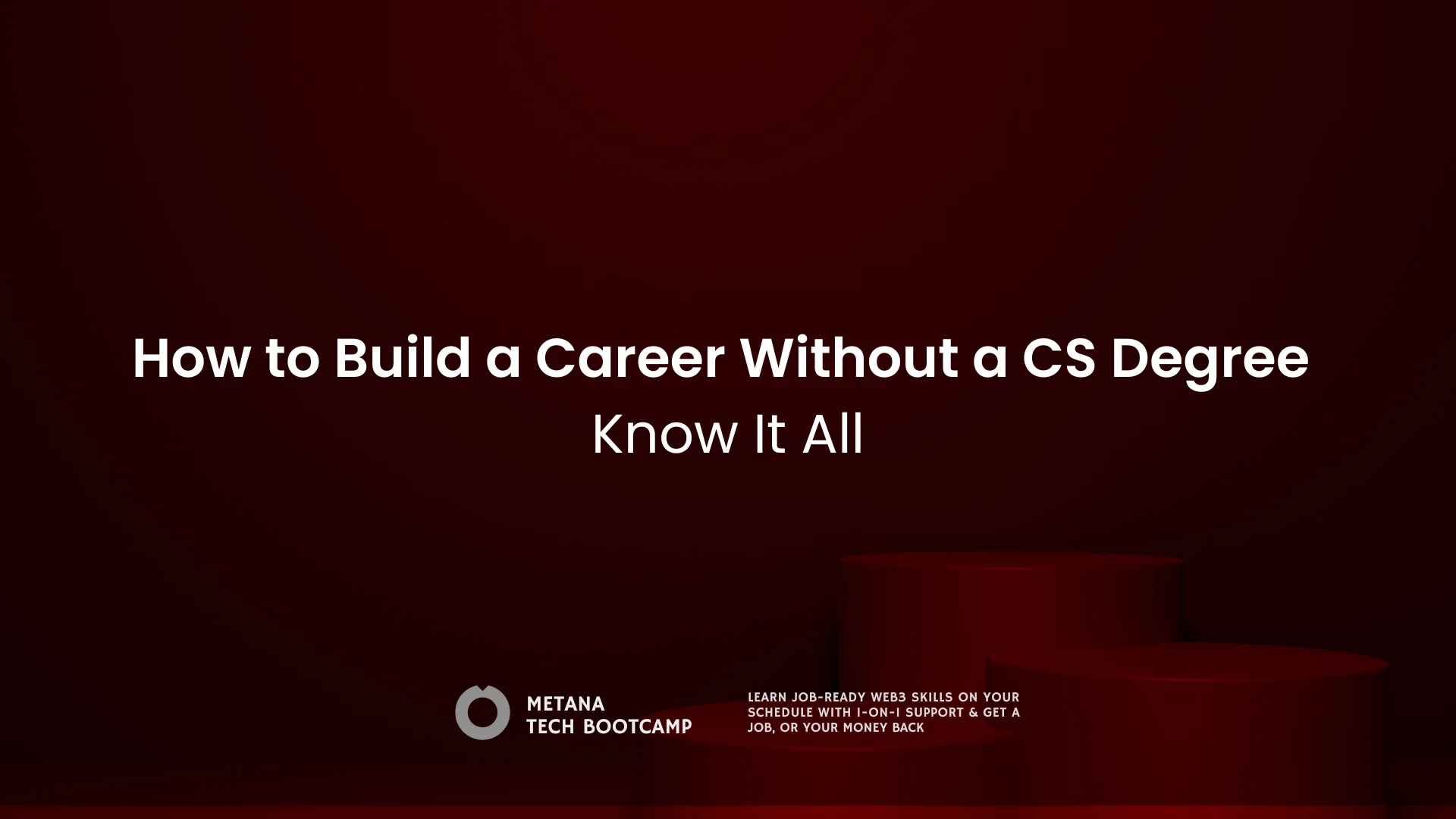 How to Build a Career Without a CS Degree

Know It All

METANA
TECH BOOTCAMP

LEARN JOB-READY WEB3 SKILLS ON YOUR SCHEDULE WITH 1-ON-1 SUPPORT & GET A JOB, OR YOUR MONEY BACK